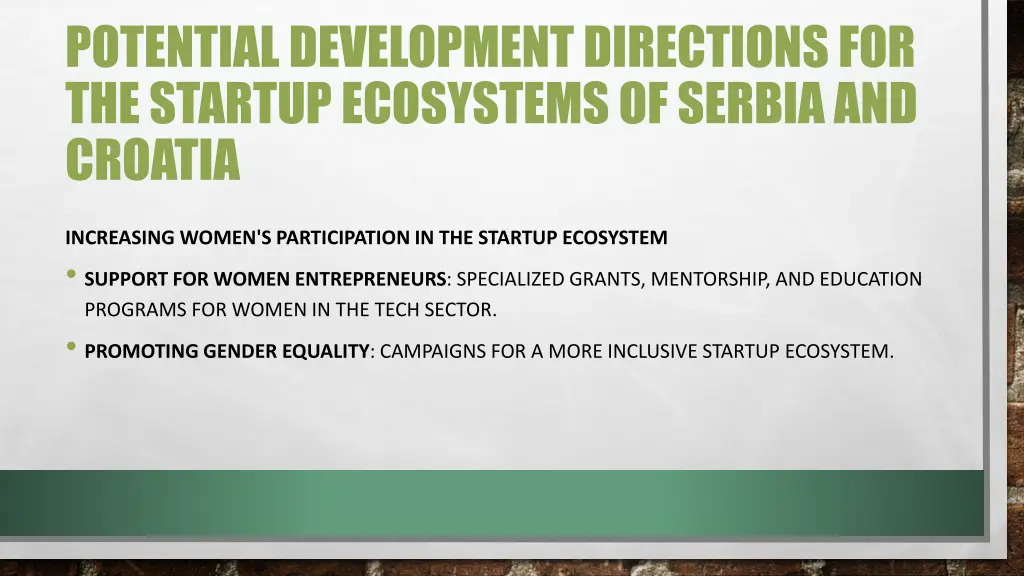 POTENTIAL DEVELOPMENT DIRECTIONS FOR THE STARTUP ECOSYSTEMS OF SERBIA AND CROATIA

INCREASING WOMEN'S PARTICIPATION IN THE STARTUP ECOSYSTEM

• SUPPORT FOR WOMEN ENTREPRENEURS: SPECIALIZED GRANTS, MENTORSHIP, AND EDUCATION PROGRAMS FOR WOMEN IN THE TECH SECTOR.

• PROMOTING GENDER EQUALITY: CAMPAIGNS FOR A MORE INCLUSIVE STARTUP ECOSYSTEM.